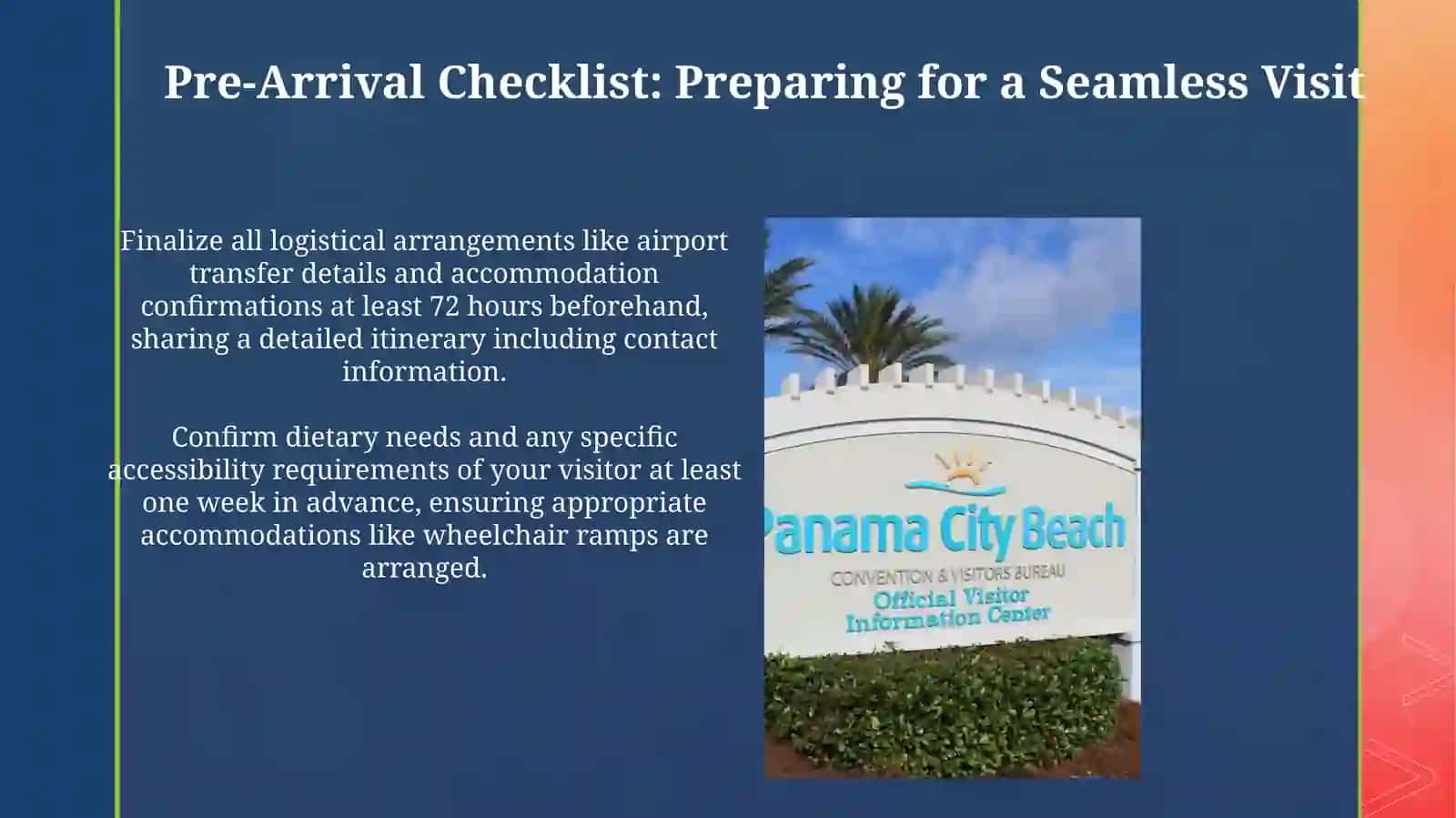 Pre-Arrival Checklist: Preparing for a Seamless Visit

Finalize all logistical arrangements like airport transfer details and accommodation confirmations at least 72 hours beforehand, sharing a detailed itinerary including contact information.

Confirm dietary needs and any specific accessibility requirements of your visitor at least one week in advance, ensuring appropriate accommodations like wheelchair ramps are arranged.

Panama City Beach
CONVENTION & VISITORS BUREAU
Official Visitor
Information Center